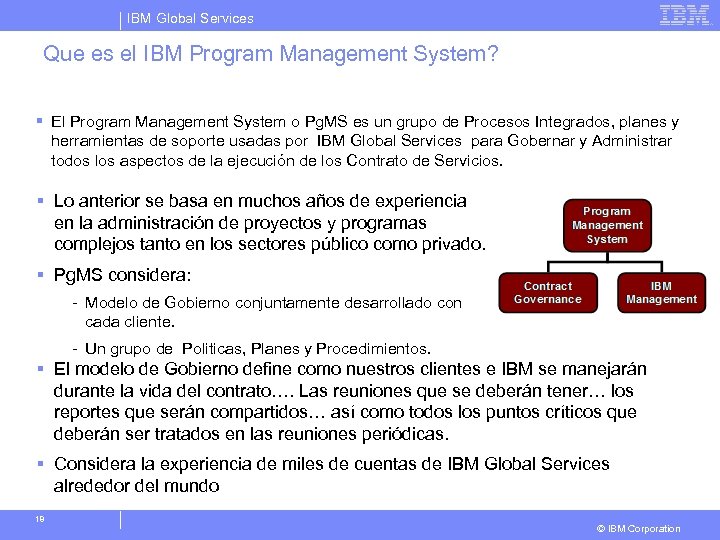 IBM Global Services

IBM

Que es el IBM Program Management System?

▪ El Program Management System o PgMS es un grupo de Procesos Integrados, planes y herramientas de soporte usadas por IBM Global Services para Gobernar y Administrar todos los aspectos de la ejecución de los Contrato de Servicios.

▪ Lo anterior se basa en muchos años de experiencia en la administración de proyectos y programas complejos tanto en los sectores público como privado.

▪ PgMS considera:

- Modelo de Gobierno conjuntamente desarrollado con cada cliente.

- Un grupo de Politicas, Planes y Procedimientos.

Program Management System

Contract Governance

IBM Management

▪ El modelo de Gobierno define como nuestros clientes e IBM se manejarán durante la vida del contrato…. Las reuniones que se deberán tener… los reportes que serán compartidos… así como todos los puntos críticos que deberán ser tratados en las reuniones periódicas.

▪ Considera la experiencia de miles de cuentas de IBM Global Services alrededor del mundo

19

© IBM Corporation